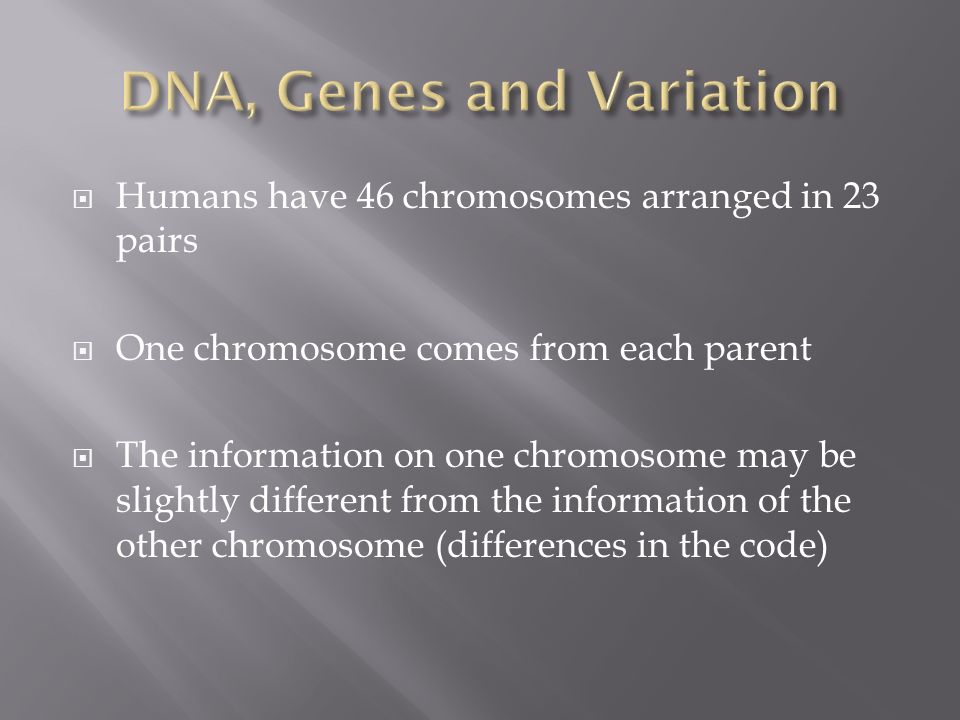 DNA, Genes and Variation

Humans have 46 chromosomes arranged in 23 pairs

One chromosome comes from each parent

The information on one chromosome may be slightly different from the information of the other chromosome (differences in the code)